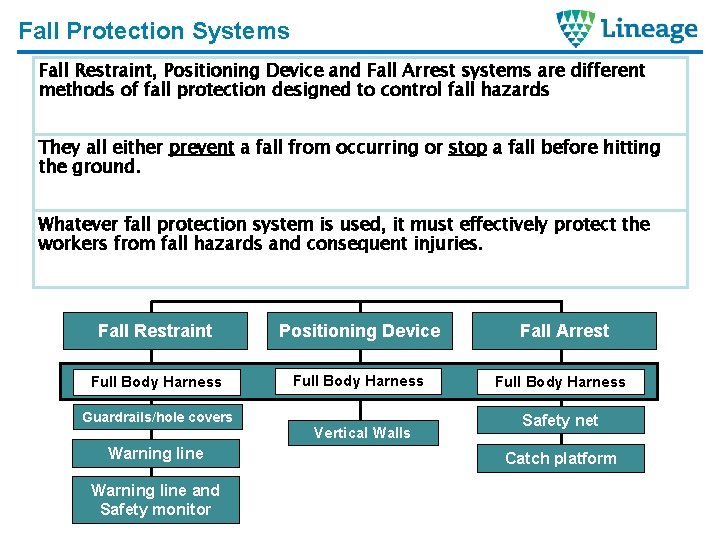 Fall Protection Systems

Lineage

Fall Restraint, Positioning Device and Fall Arrest systems are different methods of fall protection designed to control fall hazards

They all either prevent a fall from occurring or stop a fall before hitting the ground.

Whatever fall protection system is used, it must effectively protect the workers from fall hazards and consequent injuries.

Fall Restraint

Full Body Harness

Guardrails/hole covers

Warning line

Warning line and Safety monitor

Positioning Device

Full Body Harness

Vertical Walls

Fall Arrest

Full Body Harness

Safety net

Catch platform